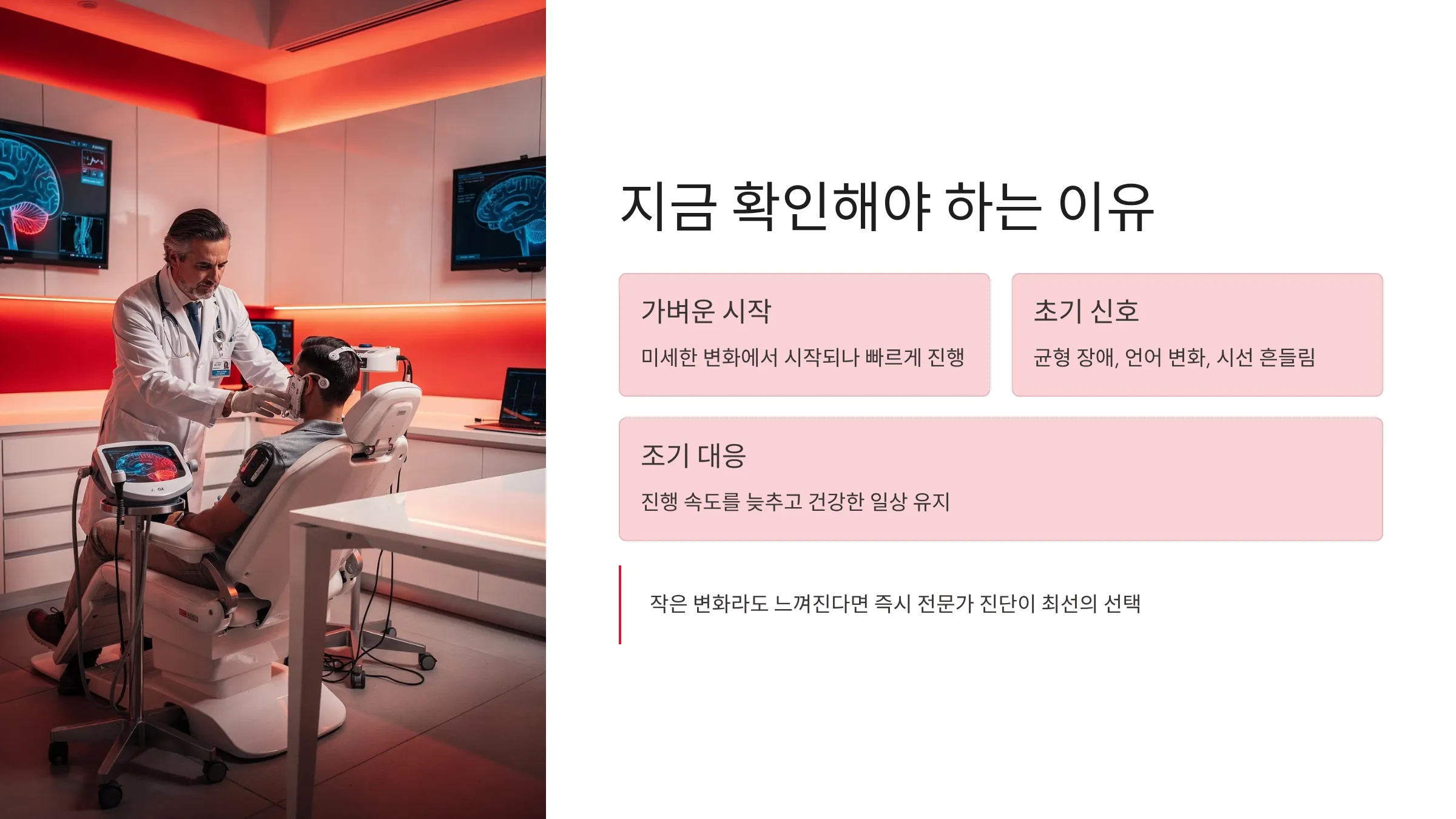 지금 확인해야 하는 이유

가벼운 시작

미세한 변화에서 시작되나 빠르게 진행

초기 신호

균형 장애, 언어 변화, 시선 흔들림

조기 대응

진행 속도를 늦추고 건강한 일상 유지

작은 변화라도 느껴진다면 즉시 전문가 진단이 최선의 선택